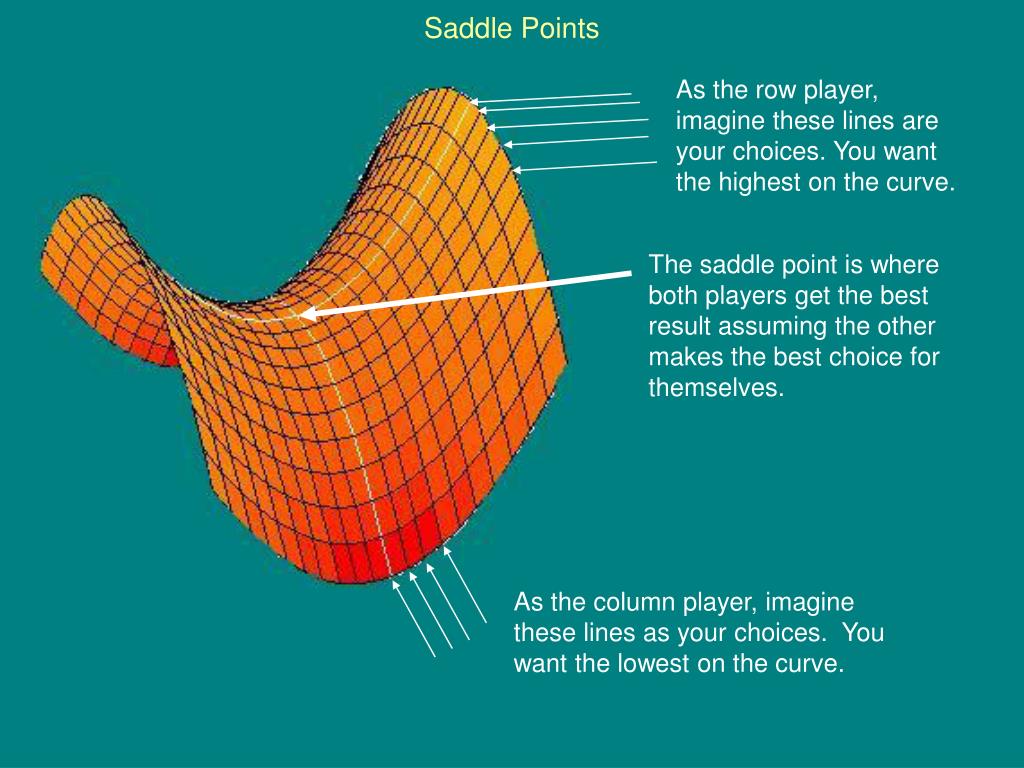 Saddle Points

As the row player, imagine these lines are your choices. You want the highest on the curve.

The saddle point is where both players get the best result assuming the other makes the best choice for themselves.

As the column player, imagine these lines as your choices. You want the lowest on the curve.